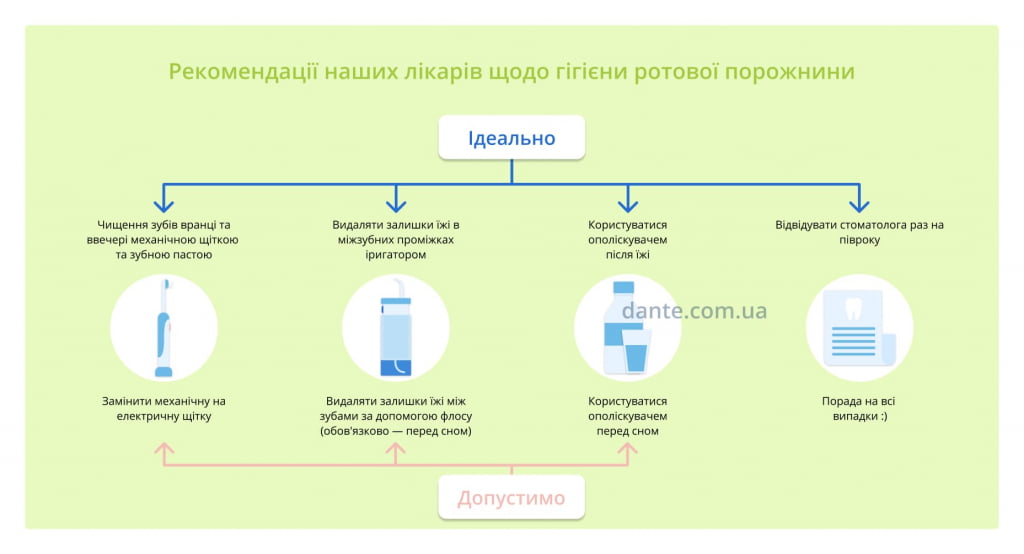 Рекомендації наших лікарів щодо гігієни ротової порожнини

Ідеально

Чищення зубів вранці та ввечері механічною щіткою та зубною пастою

Видаляти залишки їжі в міжзубних проміжках іригатором

Користуватися ополіскувачем після їжі

Відвідувати стоматолога раз на півроку

dante.com.ua

Замінити механічну на електричну щітку

Видаляти залишки їжі між зубами за допомогою флосу (обов'язково — перед сном)

Користуватися ополіскувачем перед сном

Порада на всі випадки :)

Допустимо